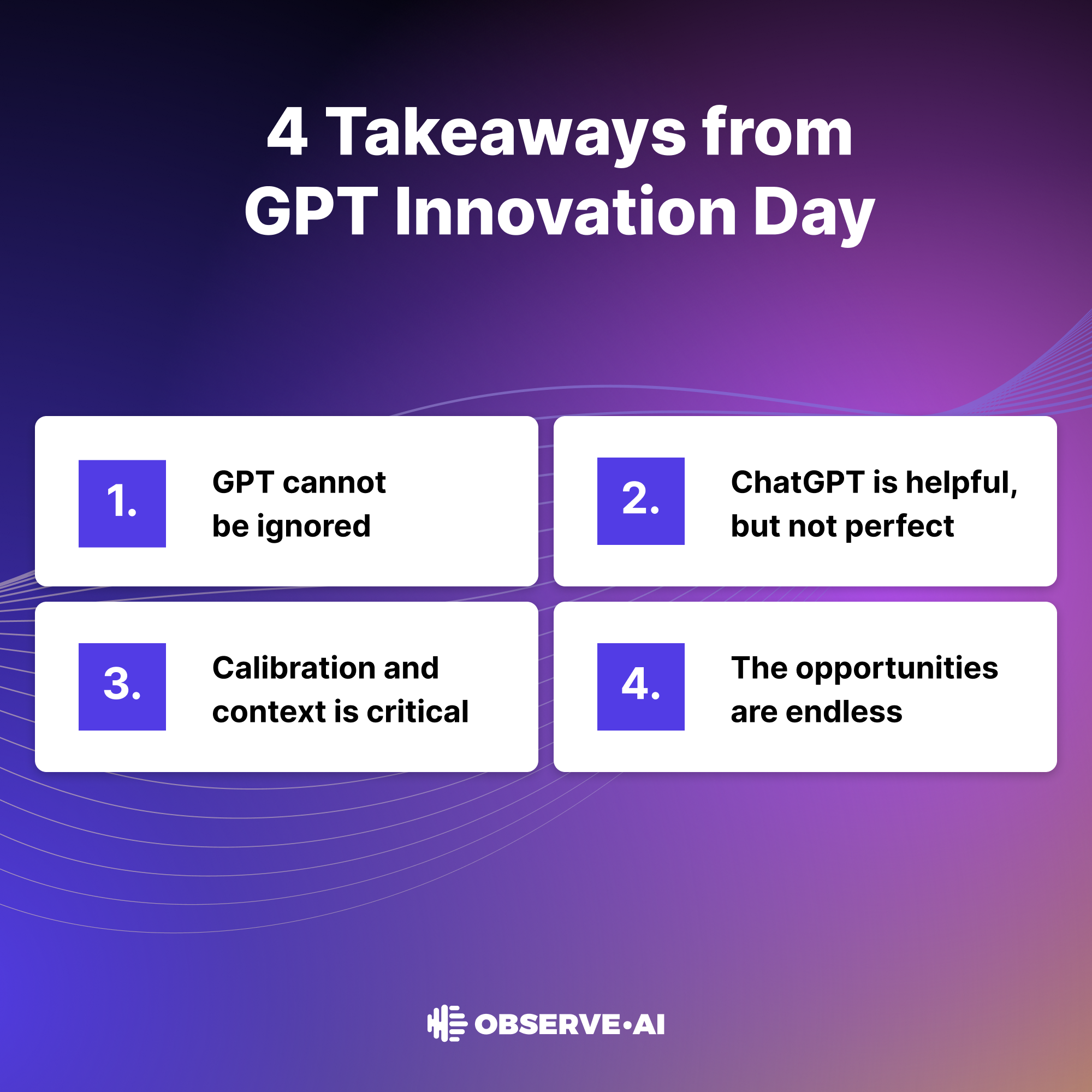 4 Takeaways from GPT Innovation Day

1. GPT cannot be ignored

2. ChatGPT is helpful, but not perfect

3. Calibration and context is critical

4. The opportunities are endless

OBSERVE•AI